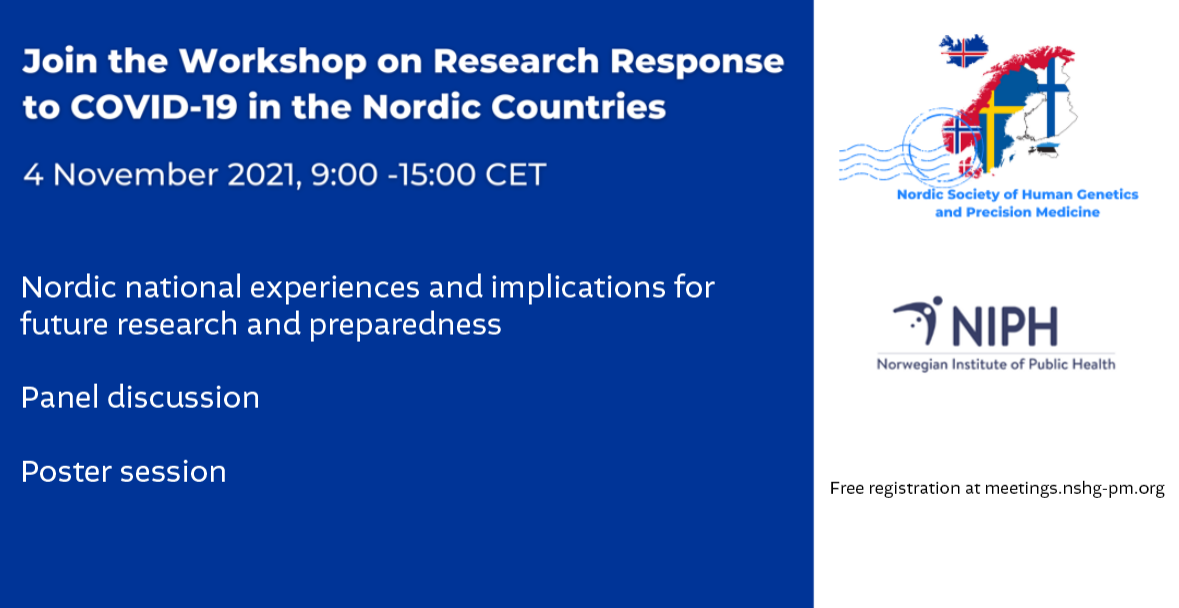 Join the Workshop on Research Response to COVID-19 in the Nordic Countries

4 November 2021, 9:00 -15:00 CET

Nordic national experiences and implications for future research and preparedness

Panel discussion

Poster session

Nordic Society of Human Genetics and Precision Medicine

NIPH

Norwegian Institute of Public Health

Free registration at meetings.nshg-pm.org